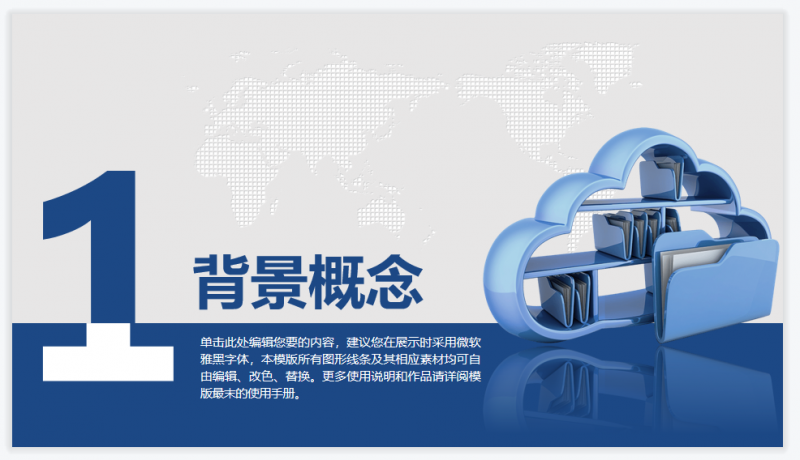 1

背景概念

单击此处编辑您要的内容，建议您在展示时采用微软雅黑字体，本模版所有图形线条及其相应素材均可自由编辑、改色、替换。更多使用说明和作品请详阅模版最末的使用手册。